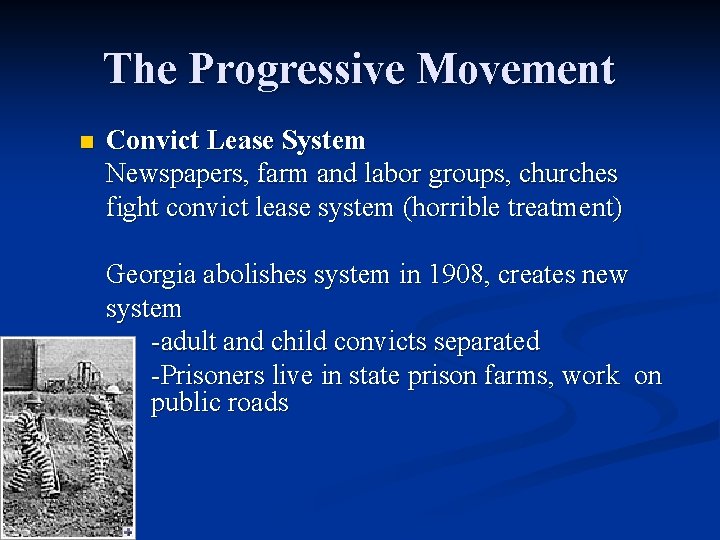 The Progressive Movement

Convict Lease System
Newspapers, farm and labor groups, churches fight convict lease system (horrible treatment)

Georgia abolishes system in 1908, creates new system
-adult and child convicts separated
-Prisoners live in state prison farms, work on public roads